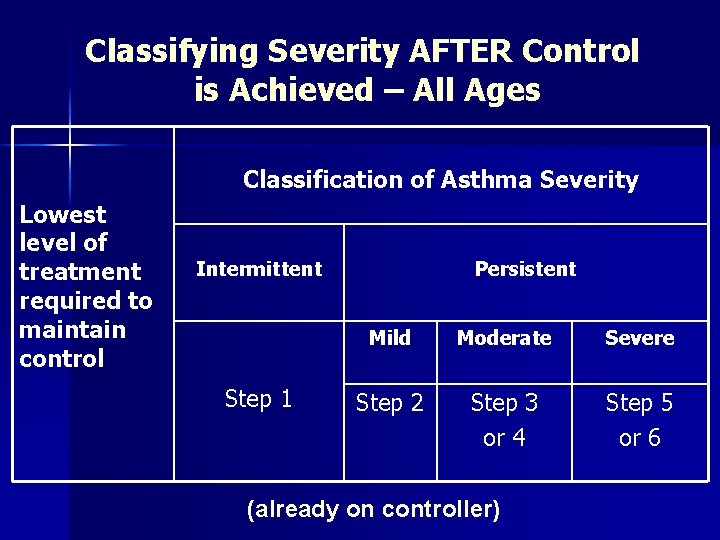 Classifying Severity AFTER Control is Achieved – All Ages

| Lowest level of treatment required to maintain control | Classification of Asthma Severity | | | |
|---|---|---|---|---|
| | Intermittent | Persistent | | |
| | | Mild | Moderate | Severe |
| | Step 1 | Step 2 | Step 3 or 4 | Step 5 or 6 |

(already on controller)